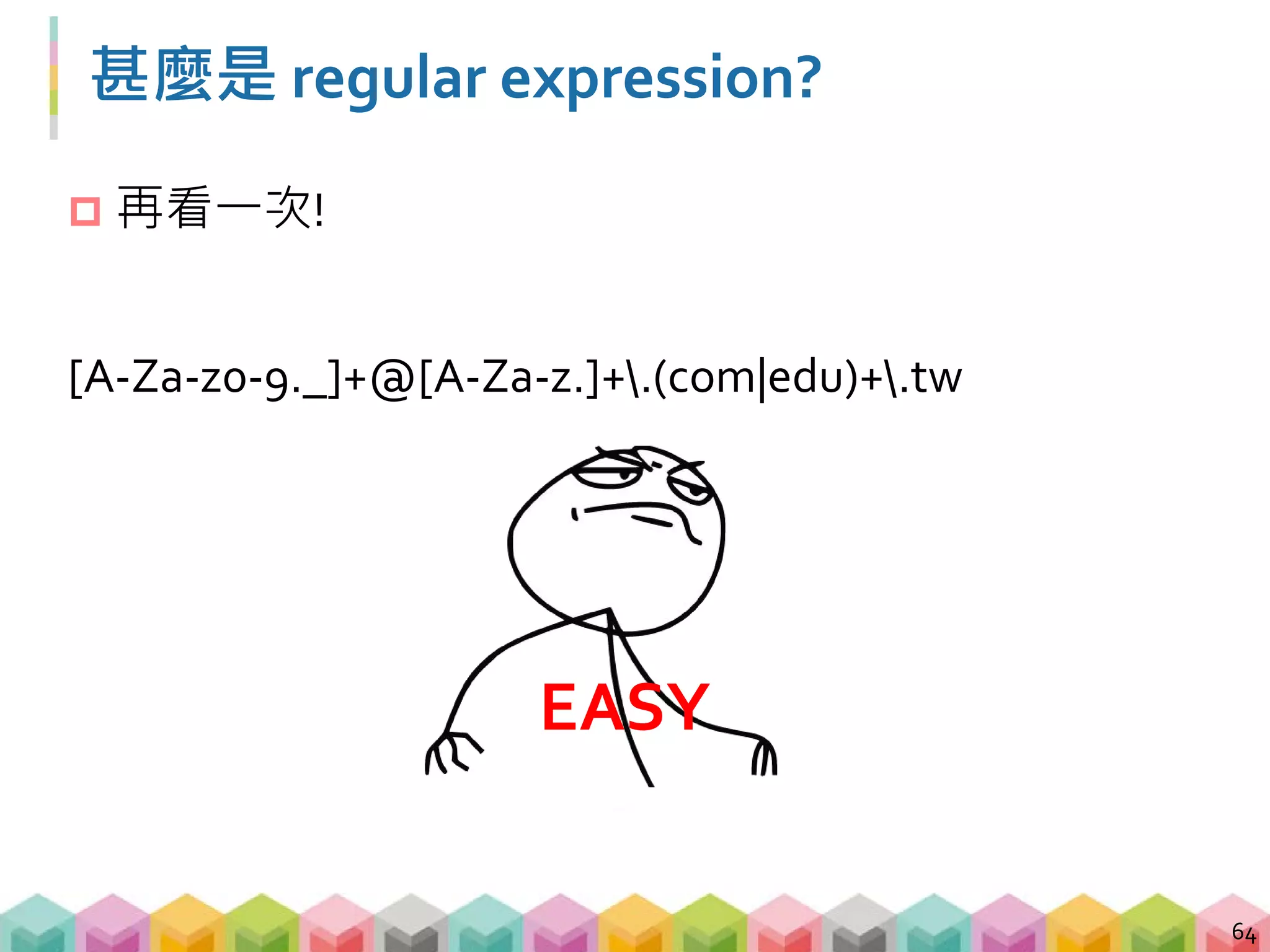 甚麼是 regular expression?

再看一次!

[A-Za-z0-9._]+@[A-Za-z.]+\.(com|edu)+\.tw

EASY

64